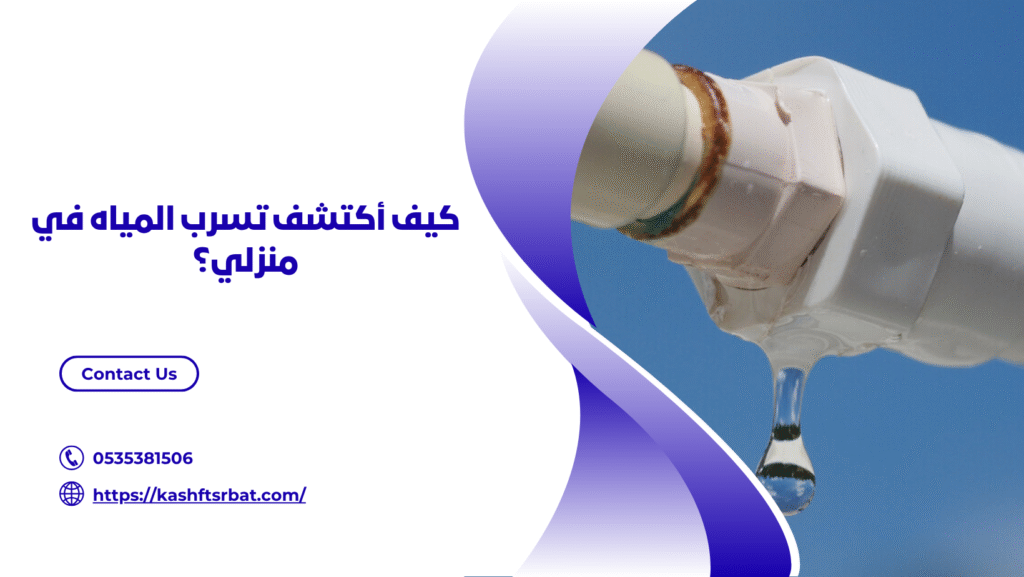 كيف أكتشف تسرب المياه في منزلي؟

Contact Us

0535381506

https://kashftsrbat.com/